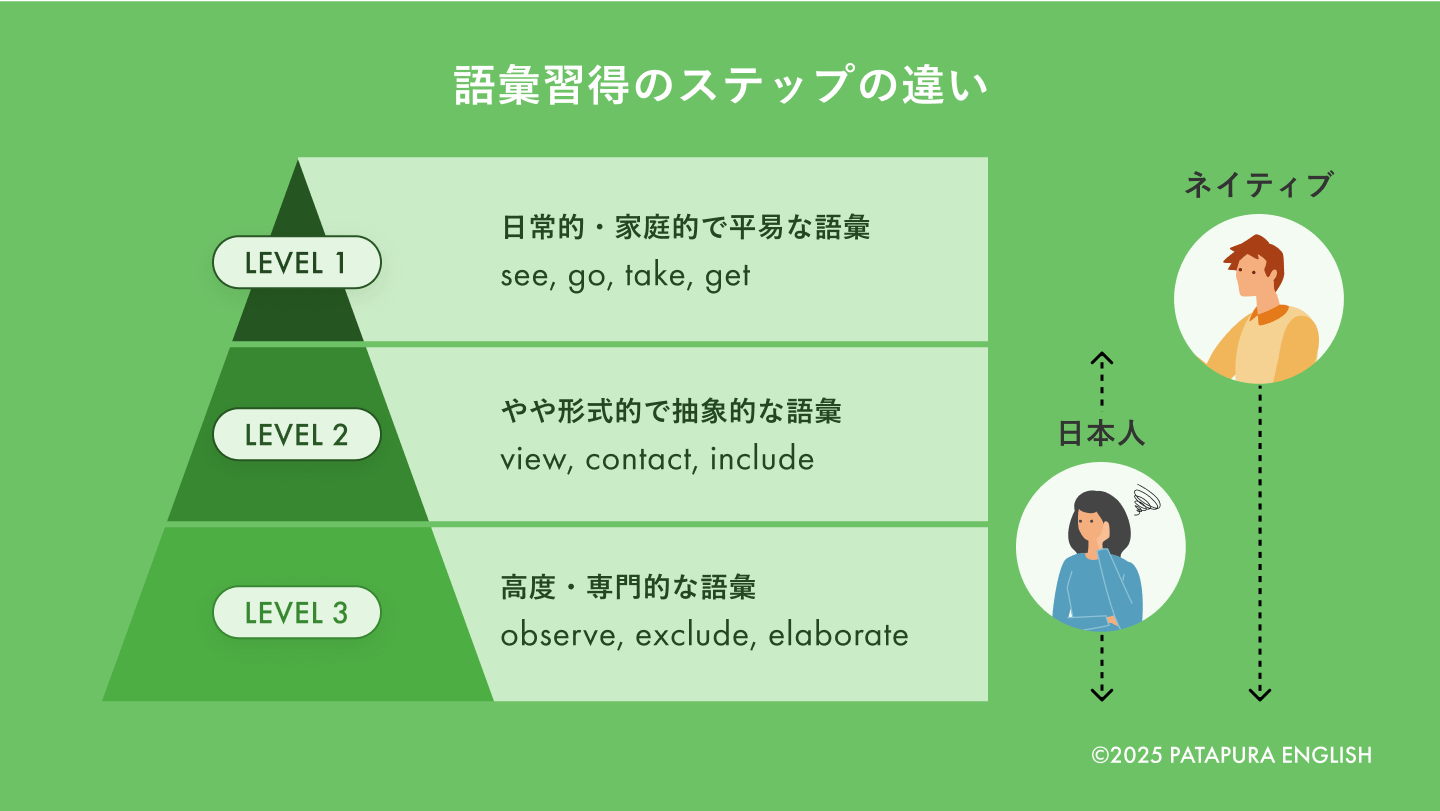 語彙習得のステップの違い

LEVEL 1

日常的・家庭的で平易な語彙
see, go, take, get

LEVEL 2

やや形式的で抽象的な語彙
view, contact, include

LEVEL 3

高度・専門的な語彙
observe, exclude, elaborate

ネイティブ

日本人

©2025 PATAPURA ENGLISH